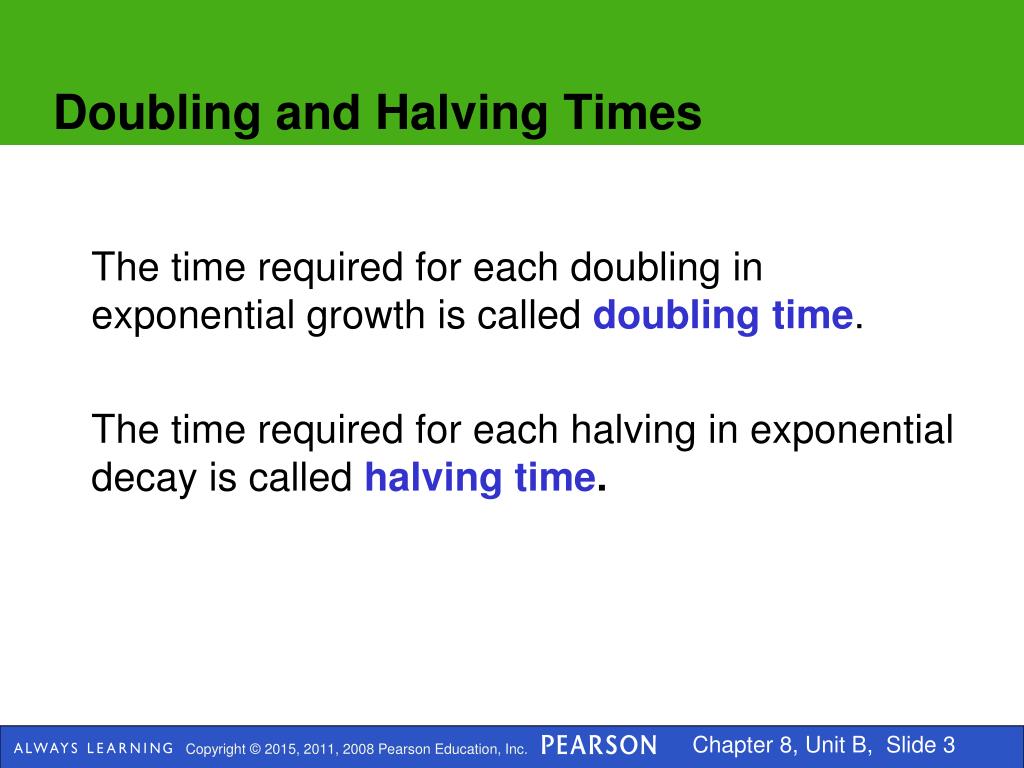 Doubling and Halving Times

The time required for each doubling in exponential growth is called doubling time.

The time required for each halving in exponential decay is called halving time.

ALWAYS LEARNING Copyright © 2015, 2011, 2008 Pearson Education, Inc. PEARSON Chapter 8, Unit B, Slide 3